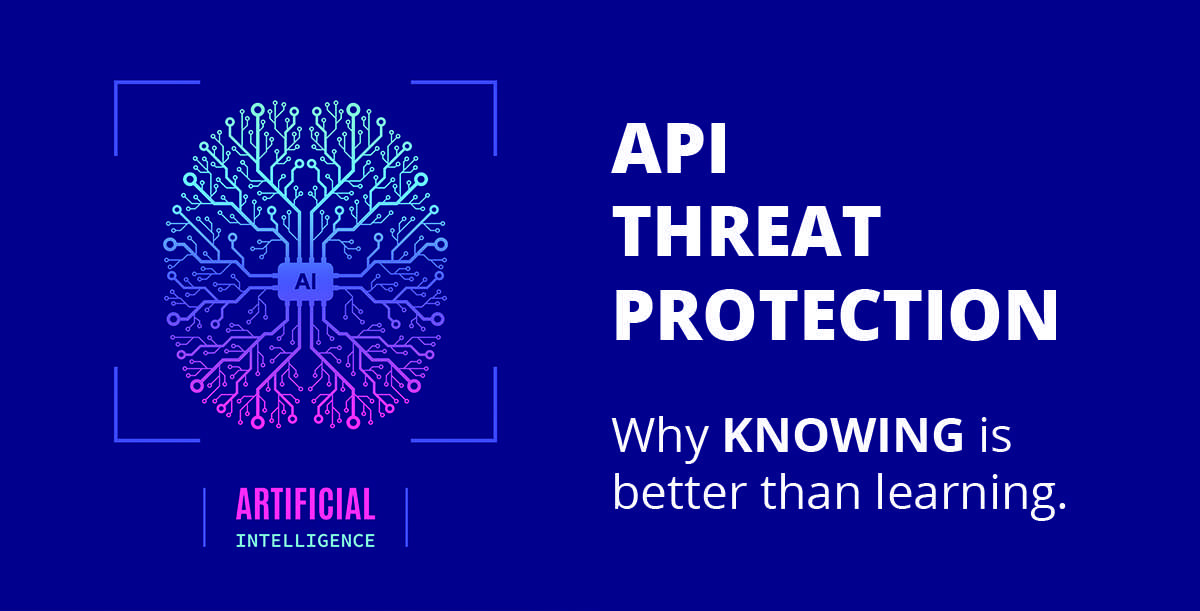 AI

ARTIFICIAL
INTELLIGENCE

API THREAT PROTECTION

Why KNOWING is better than learning.